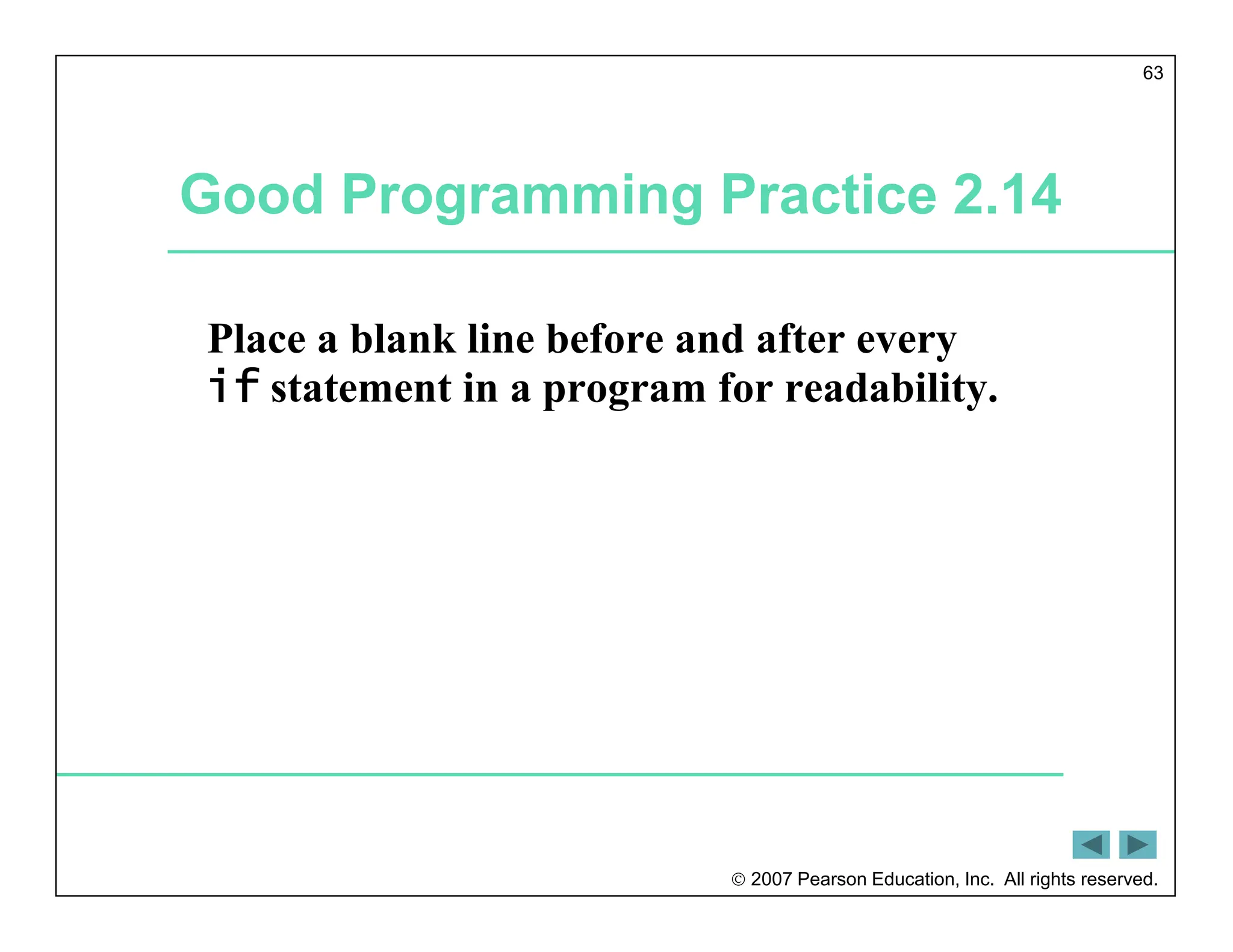 63

Good Programming Practice 2.14

Place a blank line before and after every if statement in a program for readability.

© 2007 Pearson Education, Inc. All rights reserved.